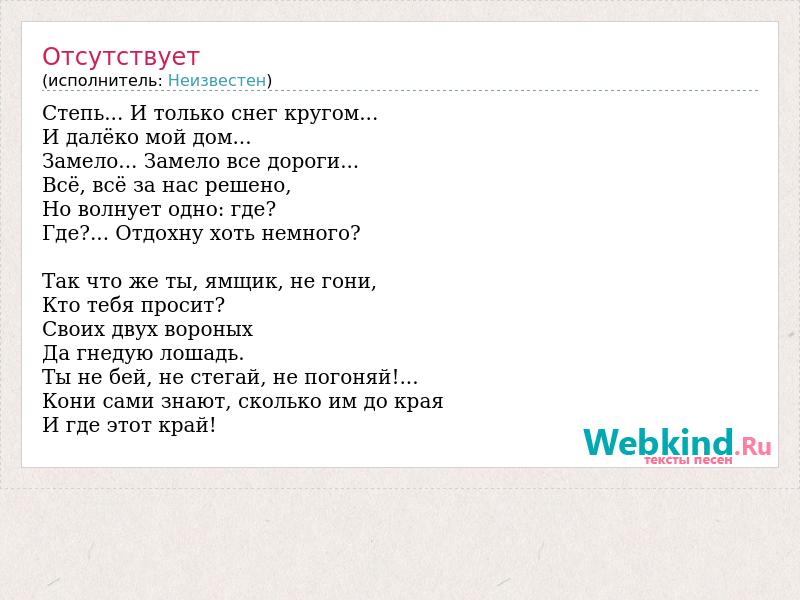 Отсутствует
(исполнитель: Неизвестен)

Степь... И только снег кругом...
И далёко мой дом...
Замело... Замело все дороги...
Всё, всё за нас решено,
Но волнует одно: где?
Где?... Отдохну хоть немного?

Так что же ты, ямщик, не гони,
Кто тебя просит?
Своих двух вороных
Да гнедую лошадь.
Ты не бей, не стегай, не погоняй!...
Кони сами знают, сколько им до края
И где этот край!

Webkind.Ru
тексты песен